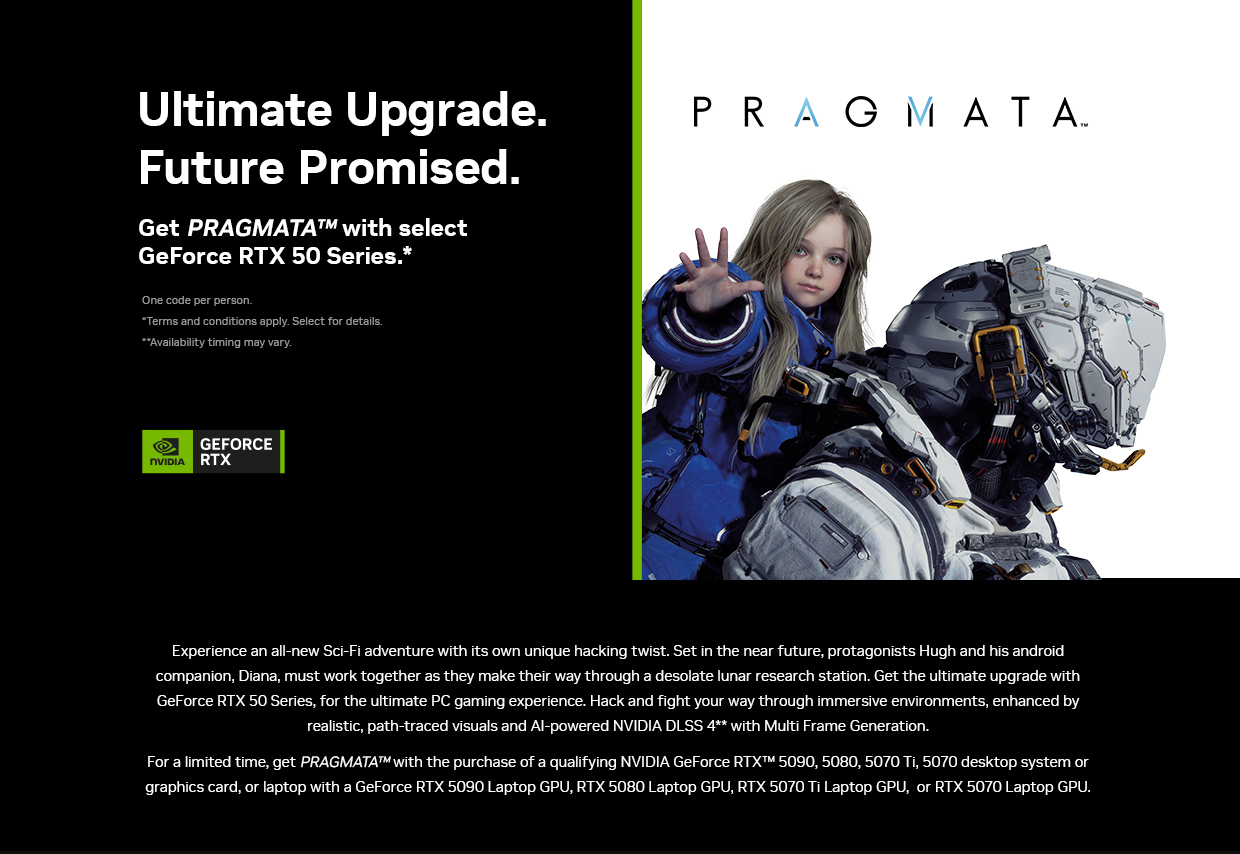 Ultimate Upgrade. Future Promised.

Get PRAGMATA™ with select GeForce RTX 50 Series.*

One code per person.
*Terms and conditions apply. Select for details.
**Availability timing may vary.

NVIDIA GEFORCE RTX

PRAGMATA™

Experience an all-new Sci-Fi adventure with its own unique hacking twist. Set in the near future, protagonists Hugh and his android companion, Diana, must work together as they make their way through a desolate lunar research station. Get the ultimate upgrade with GeForce RTX 50 Series, for the ultimate PC gaming experience. Hack and fight your way through immersive environments, enhanced by realistic, path-traced visuals and AI-powered NVIDIA DLSS 4** with Multi Frame Generation.

For a limited time, get PRAGMATA™ with the purchase of a qualifying NVIDIA GeForce RTX™ 5090, 5080, 5070 Ti, 5070 desktop system or graphics card, or laptop with a GeForce RTX 5090 Laptop GPU, RTX 5080 Laptop GPU, RTX 5070 Ti Laptop GPU, or RTX 5070 Laptop GPU.